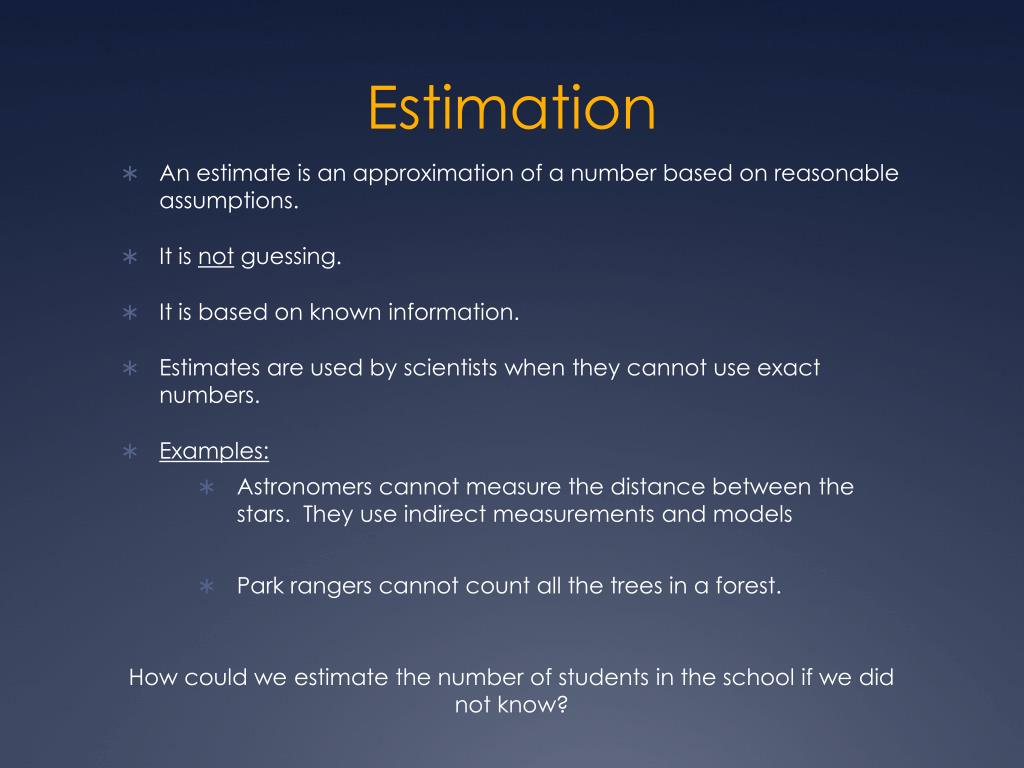 Estimation

∗ An estimate is an approximation of a number based on reasonable assumptions.

∗ It is not guessing.

∗ It is based on known information.

∗ Estimates are used by scientists when they cannot use exact numbers.

∗ Examples:

∗ Astronomers cannot measure the distance between the stars. They use indirect measurements and models

∗ Park rangers cannot count all the trees in a forest.

How could we estimate the number of students in the school if we did not know?